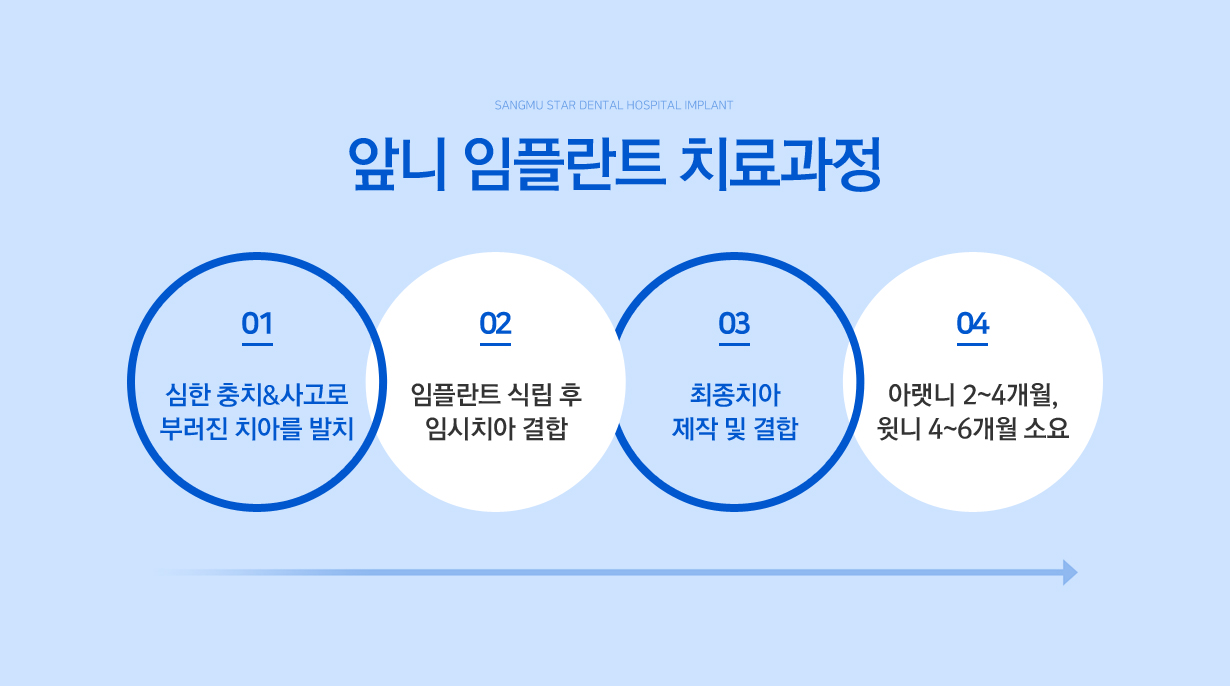 SANGMU STAR DENTAL HOSPITAL IMPLANT

앞니 임플란트 치료과정

01

심한 충치&사고로 부러진 치아를 발치

02

임플란트 식립 후 임시치아 결합

03

최종치아 제작 및 결합

04

아랫니 2~4개월, 윗니 4~6개월 소요